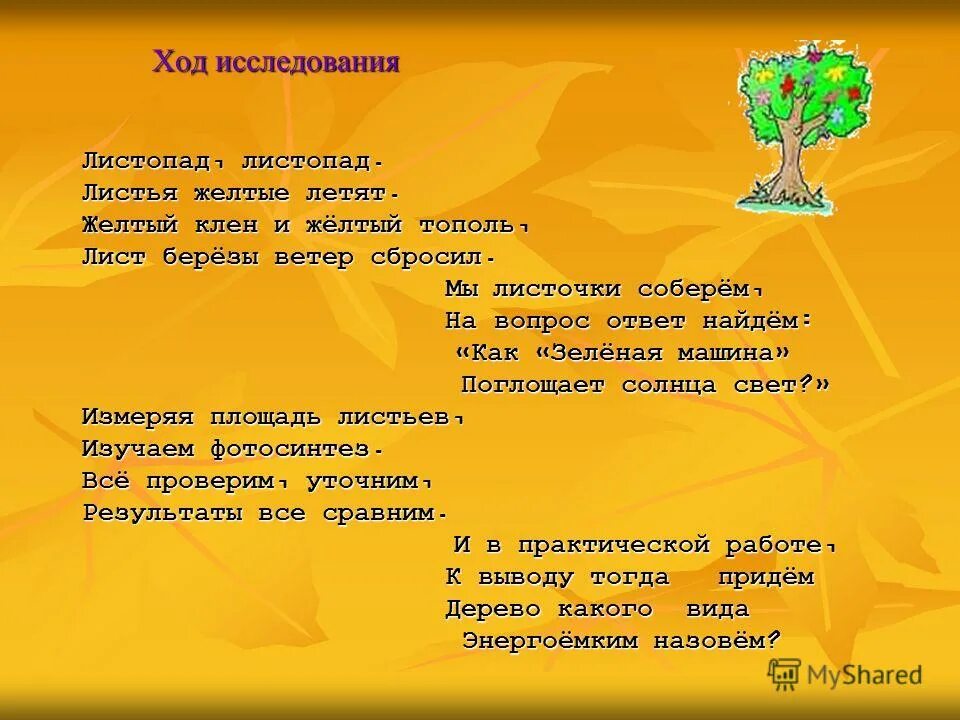 Ход исследования

Листопад, листопад.
Листья желтые летят.
Желтый клен и жёлтый тополь,
Лист берёзы ветер сбросил.

Мы листочки соберём,
На вопрос ответ найдём:
«Как «Зелёная машина»
Поглощает солнца свет?»

Измеряя площадь листьев,
Изучаем фотосинтез.
Всё проверим, уточним,
Результаты все сравним.

И в практической работе,
К выводу тогда придём
Дерево какого вида
Энергоёмким назовём?

MyShared